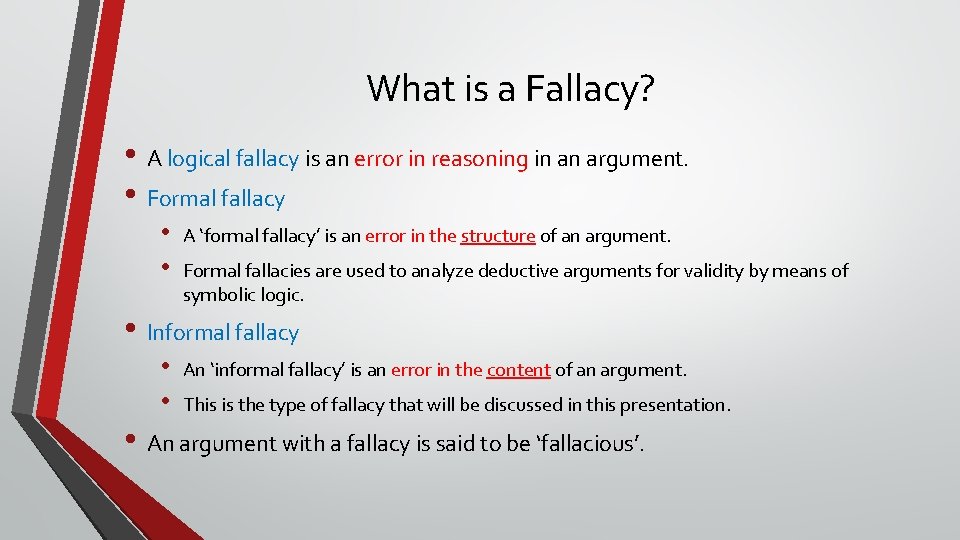 What is a Fallacy?

• A logical fallacy is an error in reasoning in an argument.

• Formal fallacy

• A ‘formal fallacy’ is an error in the structure of an argument.

• Formal fallacies are used to analyze deductive arguments for validity by means of symbolic logic.

• Informal fallacy

• An ‘informal fallacy’ is an error in the content of an argument.

• This is the type of fallacy that will be discussed in this presentation.

• An argument with a fallacy is said to be ‘fallacious’.